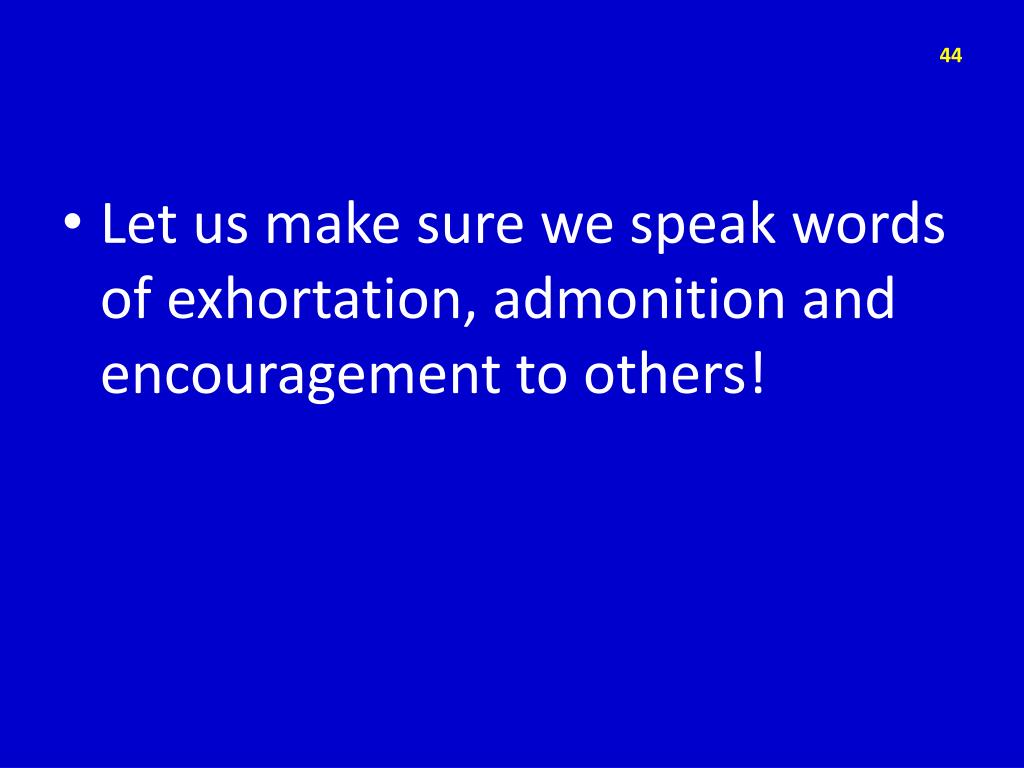 44

• Let us make sure we speak words of exhortation, admonition and encouragement to others!